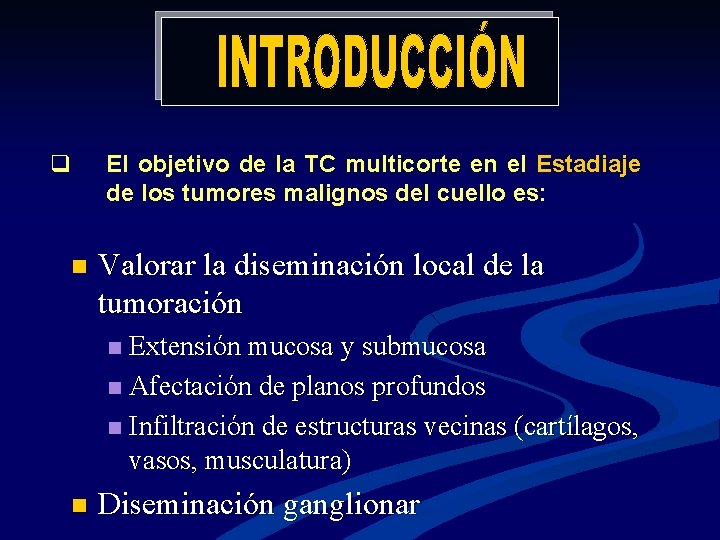 INTRODUCCIÓN

El objetivo de la TC multicorte en el Estadiaje de los tumores malignos del cuello es:

Valorar la diseminación local de la tumoración

Extensión mucosa y submucosa

Afectación de planos profundos

Infiltración de estructuras vecinas (cartílagos, vasos, musculatura)

Diseminación ganglionar